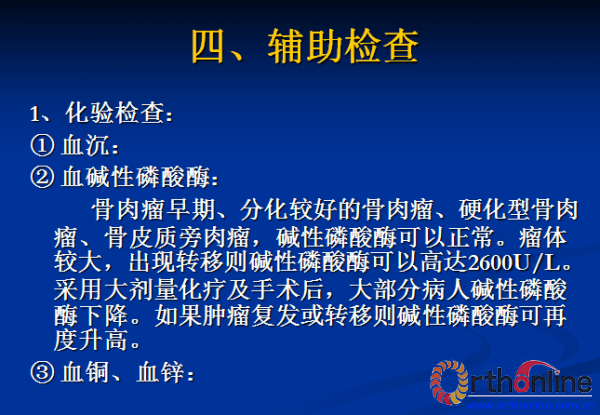 四、辅助检查

1、化验检查：

① 血沉：

② 血碱性磷酸酶：

骨肉瘤早期、分化较好的骨肉瘤、硬化型骨肉瘤、骨皮质旁肉瘤，碱性磷酸酶可以正常。瘤体较大，出现转移则碱性磷酸酶可以高达2600U/L。采用大剂量化疗及手术后，大部分病人碱性磷酸酶下降。如果肿瘤复发或转移则碱性磷酸酶可再度升高。

③ 血铜、血锌：

Orthonline
www.orthonline.com.cn